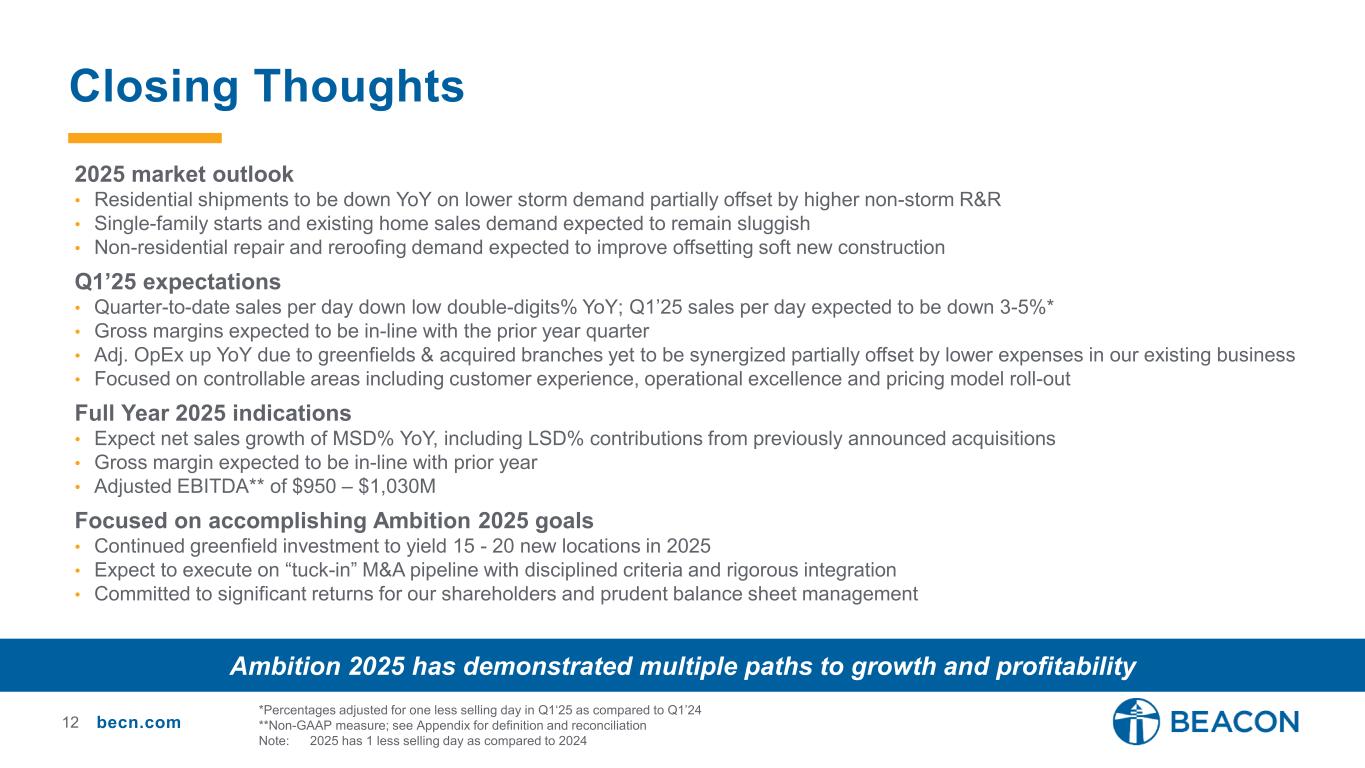 Closing Thoughts

2025 market outlook
• Residential shipments to be down YoY on lower storm demand partially offset by higher non-storm R&R
• Single-family starts and existing home sales demand expected to remain sluggish
• Non-residential repair and reroofing demand expected to improve offsetting soft new construction

Q1'25 expectations
• Quarter-to-date sales per day down low double-digits% YoY; Q1'25 sales per day expected to be down 3-5%*
• Gross margins expected to be in-line with the prior year quarter
• Adj. OpEx up YoY due to greenfields & acquired branches yet to be synergized partially offset by lower expenses in our existing business
• Focused on controllable areas including customer experience, operational excellence and pricing model roll-out

Full Year 2025 indications
• Expect net sales growth of MSD% YoY, including LSD% contributions from previously announced acquisitions
• Gross margin expected to be in-line with prior year
• Adjusted EBITDA** of $950 – $1,030M

Focused on accomplishing Ambition 2025 goals
• Continued greenfield investment to yield 15 - 20 new locations in 2025
• Expect to execute on "tuck-in" M&A pipeline with disciplined criteria and rigorous integration
• Committed to significant returns for our shareholders and prudent balance sheet management

Ambition 2025 has demonstrated multiple paths to growth and profitability

12 becn.com

*Percentages adjusted for one less selling day in Q1'25 as compared to Q1'24
**Non-GAAP measure; see Appendix for definition and reconciliation
Note: 2025 has 1 less selling day as compared to 2024

BEACON